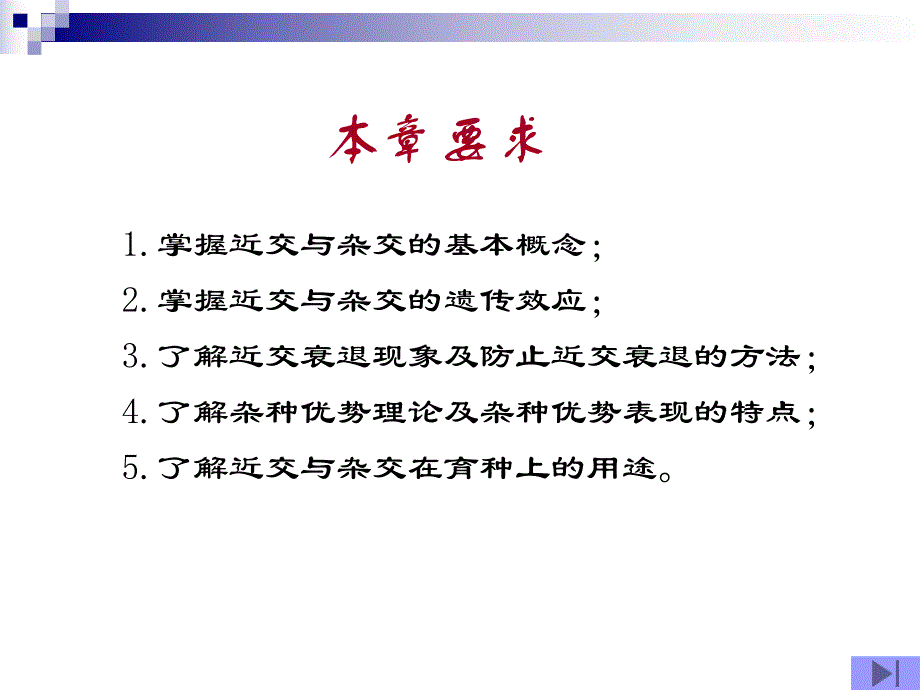 本章要求

1. 掌握近交与杂交的基本概念；

2. 掌握近交与杂交的遗传效应；

3. 了解近交衰退现象及防止近交衰退的方法；

4. 了解杂种优势理论及杂种优势表现的特点；

5. 了解近交与杂交在育种上的用途。